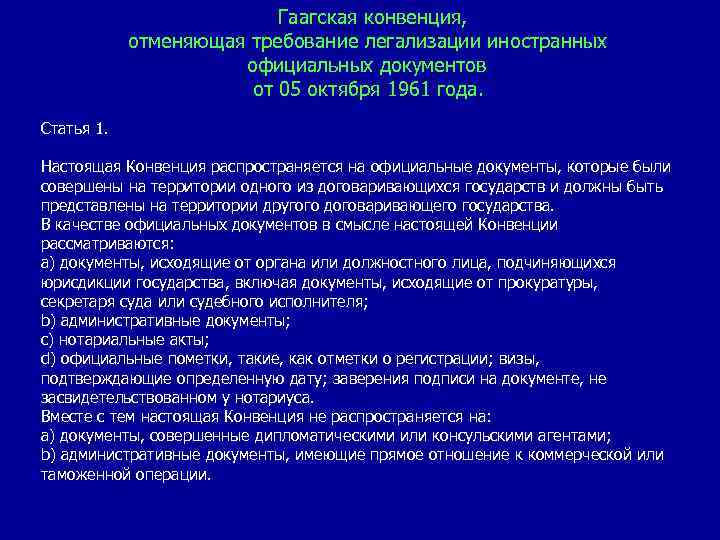 Гаагская конвенция,
отменяющая требование легализации иностранных официальных документов
от 05 октября 1961 года.

Статья 1.

Настоящая Конвенция распространяется на официальные документы, которые были совершены на территории одного из договаривающихся государств и должны быть представлены на территории другого договаривающего государства.
В качестве официальных документов в смысле настоящей Конвенции рассматриваются:
a) документы, исходящие от органа или должностного лица, подчиняющихся юрисдикции государства, включая документы, исходящие от прокуратуры, секретаря суда или судебного исполнителя;
b) административные документы;
c) нотариальные акты;
d) официальные пометки, такие, как отметки о регистрации; визы, подтверждающие определенную дату; заверения подписи на документе, не засвидетельствованном у нотариуса.
Вместе с тем настоящая Конвенция не распространяется на:
a) документы, совершенные дипломатическими или консульскими агентами;
b) административные документы, имеющие прямое отношение к коммерческой или таможенной операции.